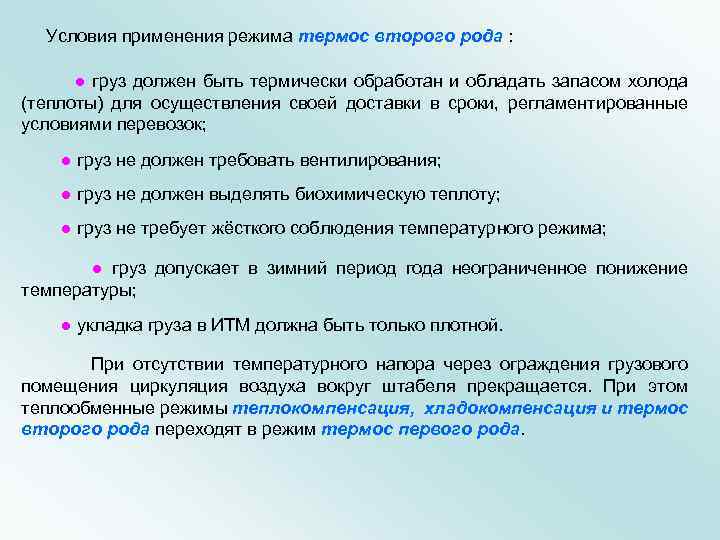 Условия применения режима термос второго рода :

● груз должен быть термически обработан и обладать запасом холода (теплоты) для осуществления своей доставки в сроки, регламентированные условиями перевозок;

● груз не должен требовать вентилирования;

● груз не должен выделять биохимическую теплоту;

● груз не требует жёсткого соблюдения температурного режима;

● груз допускает в зимний период года неограниченное понижение температуры;

● укладка груза в ИТМ должна быть только плотной.

При отсутствии температурного напора через ограждения грузового помещения циркуляция воздуха вокруг штабеля прекращается. При этом теплообменные режимы теплокомпенсация, хладокомпенсация и термос второго рода переходят в режим термос первого рода.